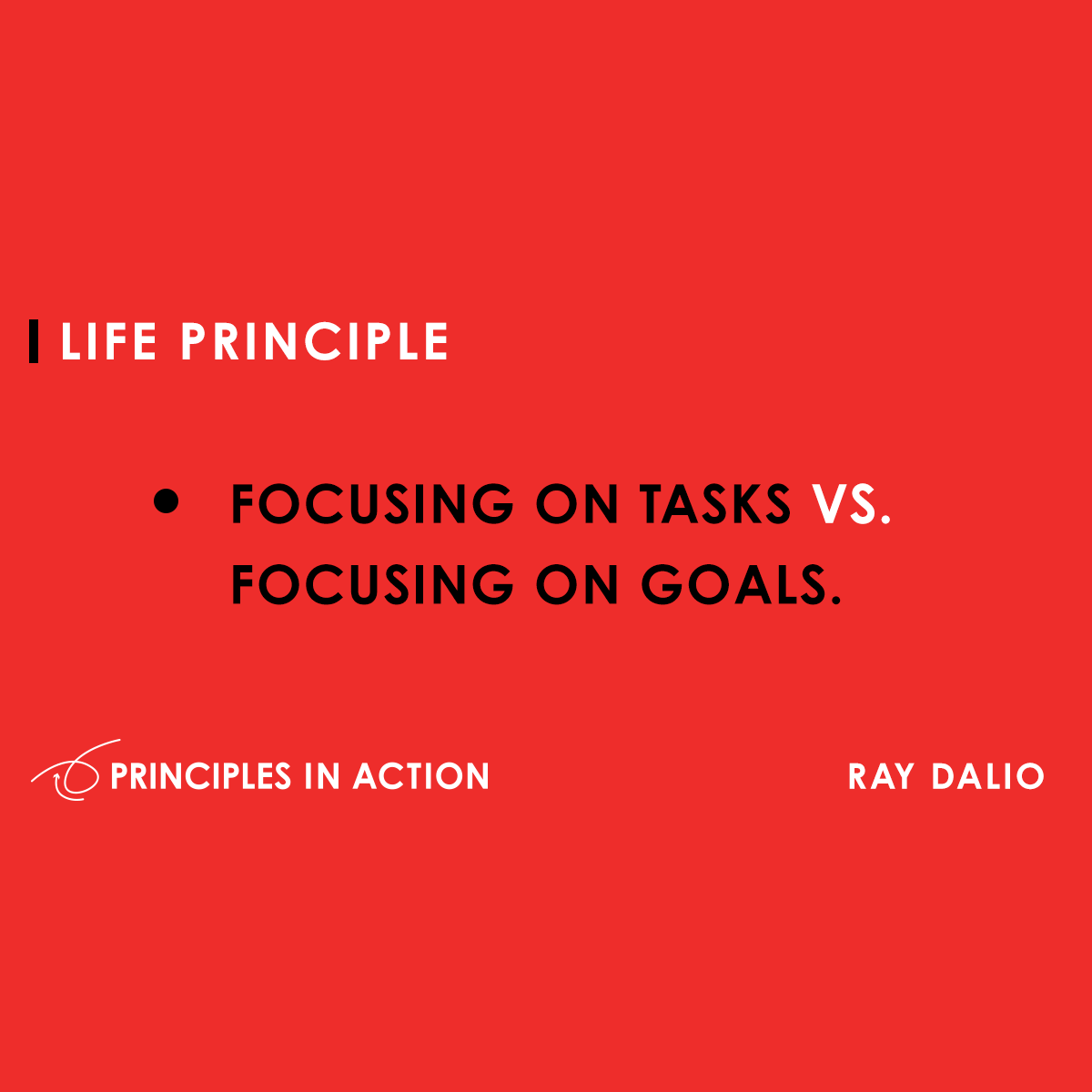 LIFE PRINCIPLE

• FOCUSING ON TASKS VS. FOCUSING ON GOALS.

PRINCIPLES IN ACTION

RAY DALIO